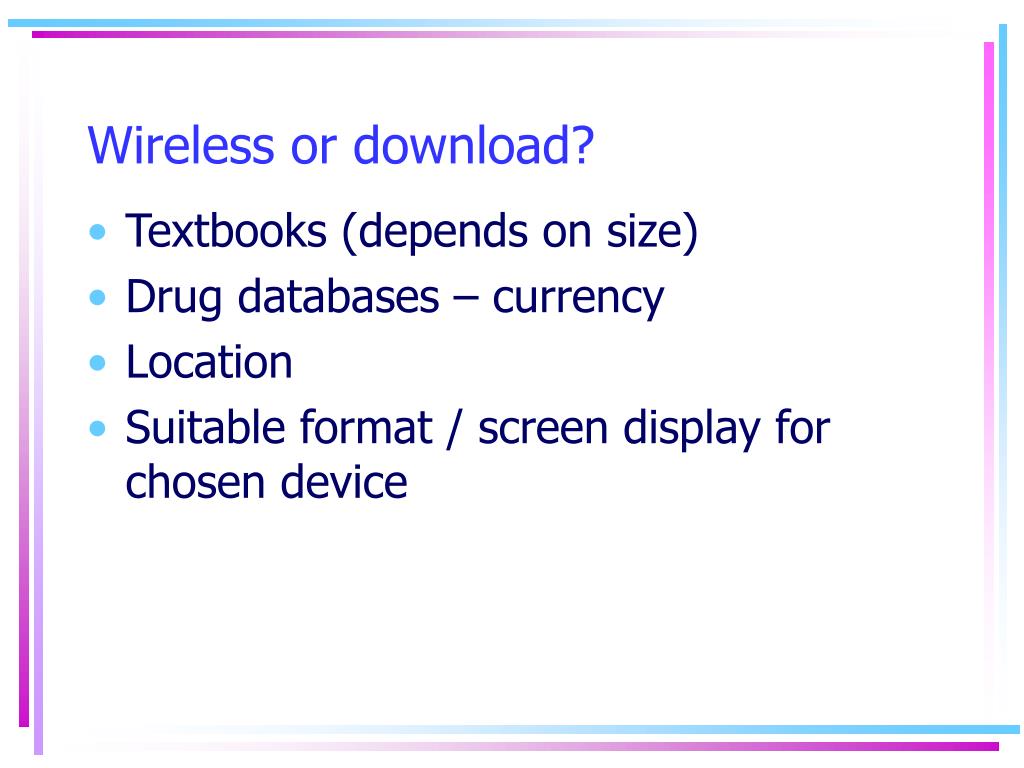 Wireless or download?

• Textbooks (depends on size)
• Drug databases – currency
• Location
• Suitable format / screen display for chosen device